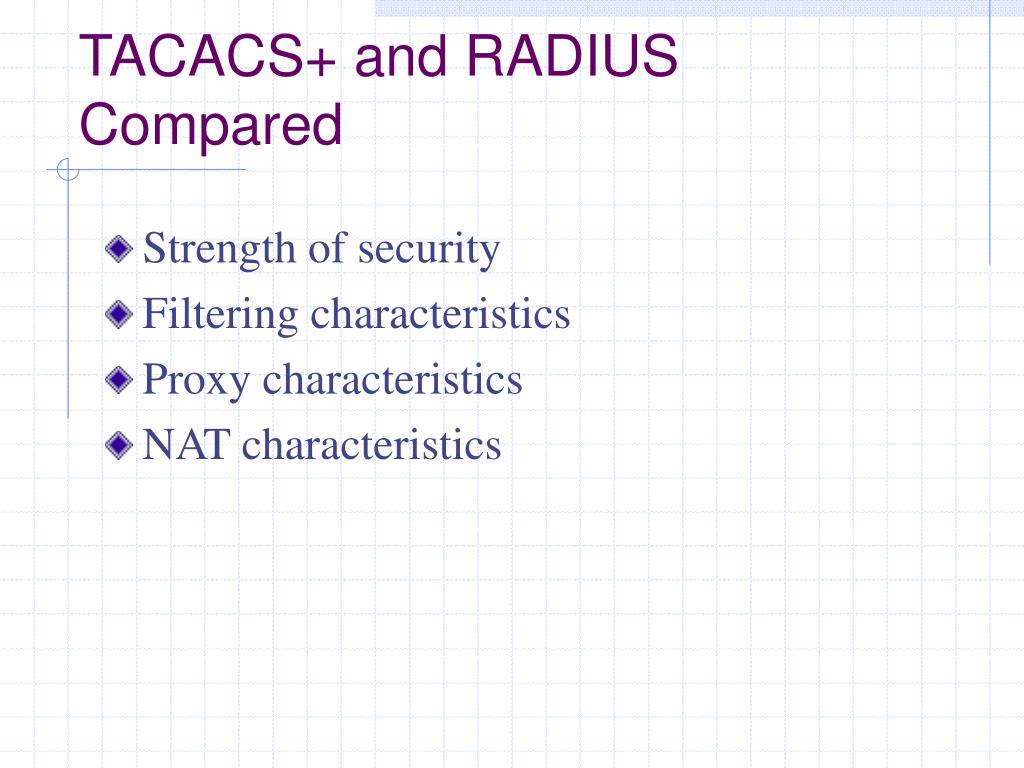 TACACS+ and RADIUS Compared

Strength of security
Filtering characteristics
Proxy characteristics
NAT characteristics